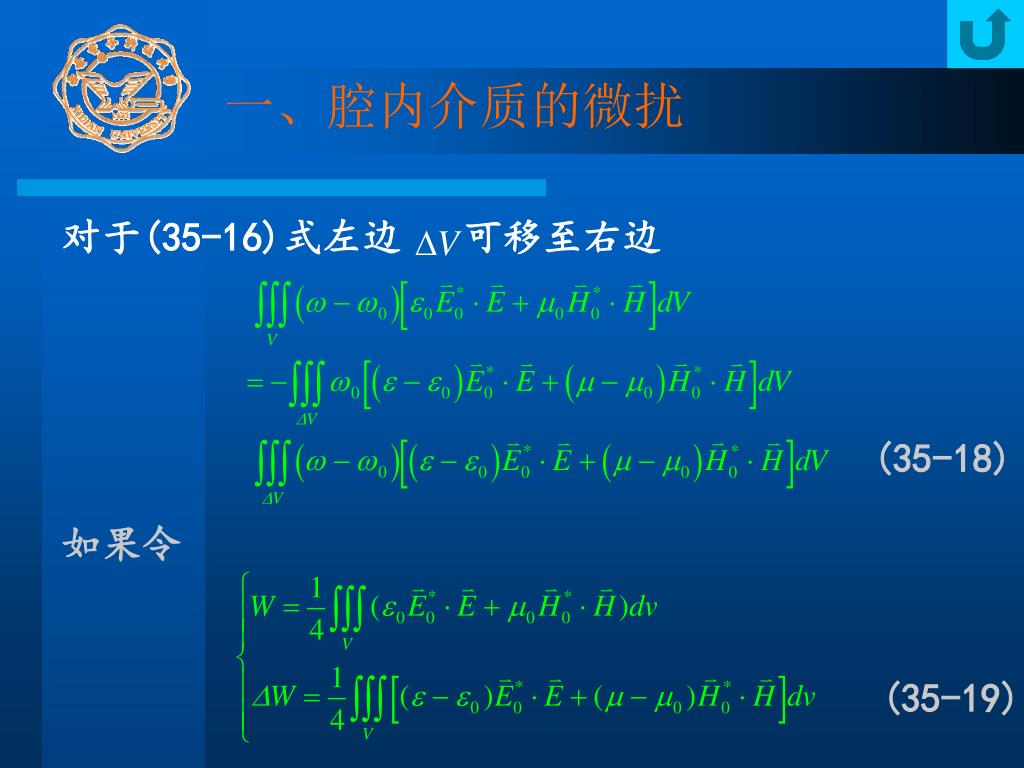 一、腔内介质的微扰

对于(35-16)式左边 $\Delta V$ 可移至右边

$\iiint_V (\omega-\omega_0)\left[\varepsilon_0\vec{E}_0^*\cdot\vec{E}+\mu_0\vec{H}_0^*\cdot\vec{H}\right]dV$

$=-\iiint_{\Delta V}\omega_0\left[(\varepsilon-\varepsilon_0)\vec{E}_0^*\cdot\vec{E}+(\mu-\mu_0)\vec{H}_0^*\cdot\vec{H}\right]dV$

$\iiint_{\Delta V}(\omega-\omega_0)\left[(\varepsilon-\varepsilon_0)\vec{E}_0^*\cdot\vec{E}+(\mu-\mu_0)\vec{H}_0^*\cdot\vec{H}\right]dV$ (35-18)

如果令

$\begin{cases} W=\frac{1}{4}\iiint_V(\varepsilon_0\vec{E}_0^*\cdot\vec{E}+\mu_0\vec{H}_0^*\cdot\vec{H})dv \\ \Delta W=\frac{1}{4}\iiint_V\left[(\varepsilon-\varepsilon_0)\vec{E}_0^*\cdot\vec{E}+(\mu-\mu_0)\vec{H}_0^*\cdot\vec{H}\right]dv \end{cases}$ (35-19)